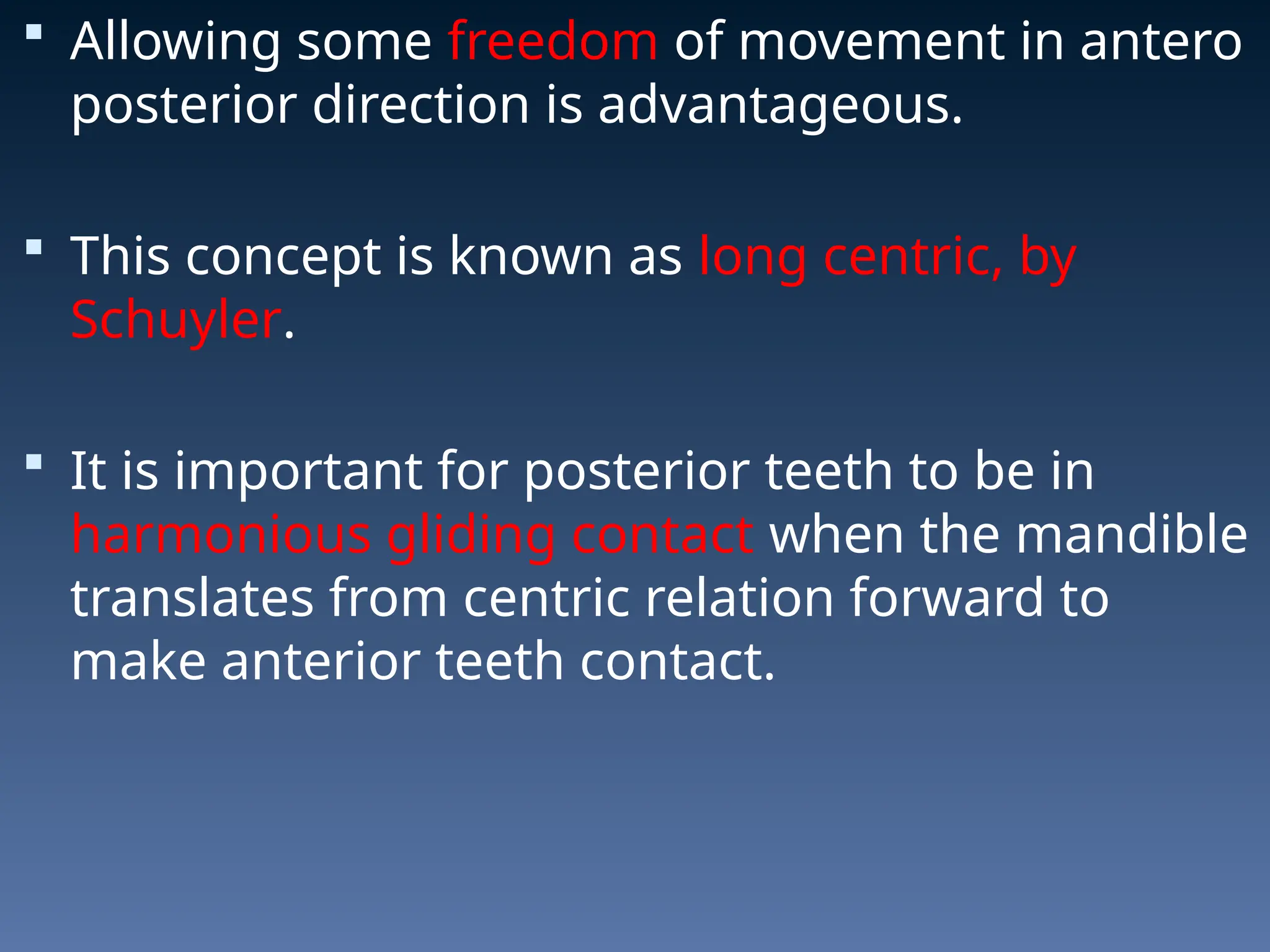 ▪ Allowing some freedom of movement in antero posterior direction is advantageous.

▪ This concept is known as long centric, by Schuyler.

▪ It is important for posterior teeth to be in harmonious gliding contact when the mandible translates from centric relation forward to make anterior teeth contact.